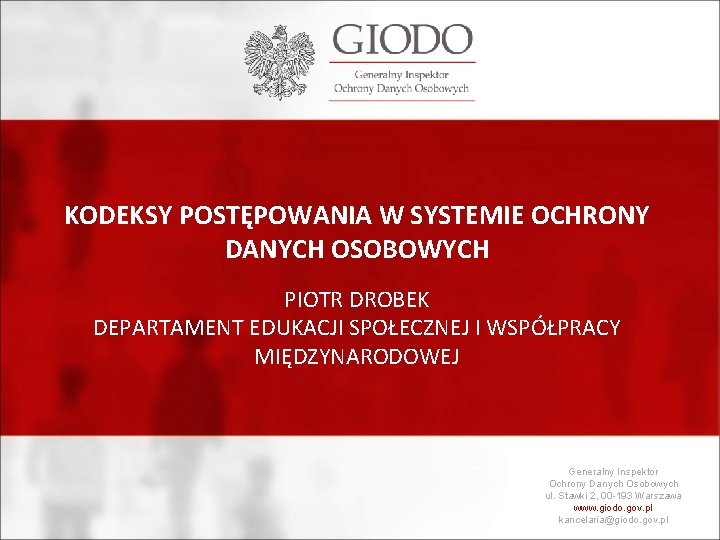 GIODO
Generalny Inspektor
Ochrony Danych Osobowych

KODEKSY POSTĘPOWANIA W SYSTEMIE OCHRONY DANYCH OSOBOWYCH

PIOTR DROBEK
DEPARTAMENT EDUKACJI SPOŁECZNEJ I WSPÓŁPRACY MIĘDZYNARODOWEJ

Generalny Inspektor
Ochrony Danych Osobowych
ul. Stawki 2, 00-193 Warszawa
www.giodo.gov.pl
kancelaria@giodo.gov.pl